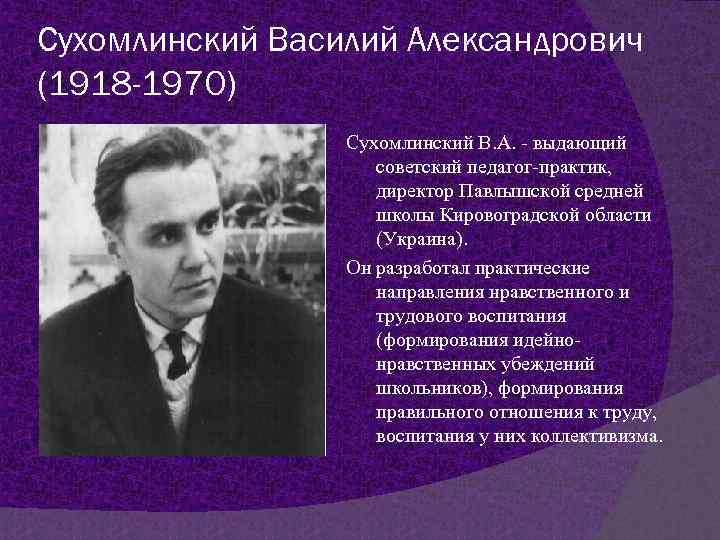 Сухомлинский Василий Александрович (1918-1970)

Сухомлинский В.А. - выдающий советский педагог-практик, директор Павлышской средней школы Кировоградской области (Украина).

Он разработал практические направления нравственного и трудового воспитания (формирования идейно-нравственных убеждений школьников), формирования правильного отношения к труду, воспитания у них коллективизма.